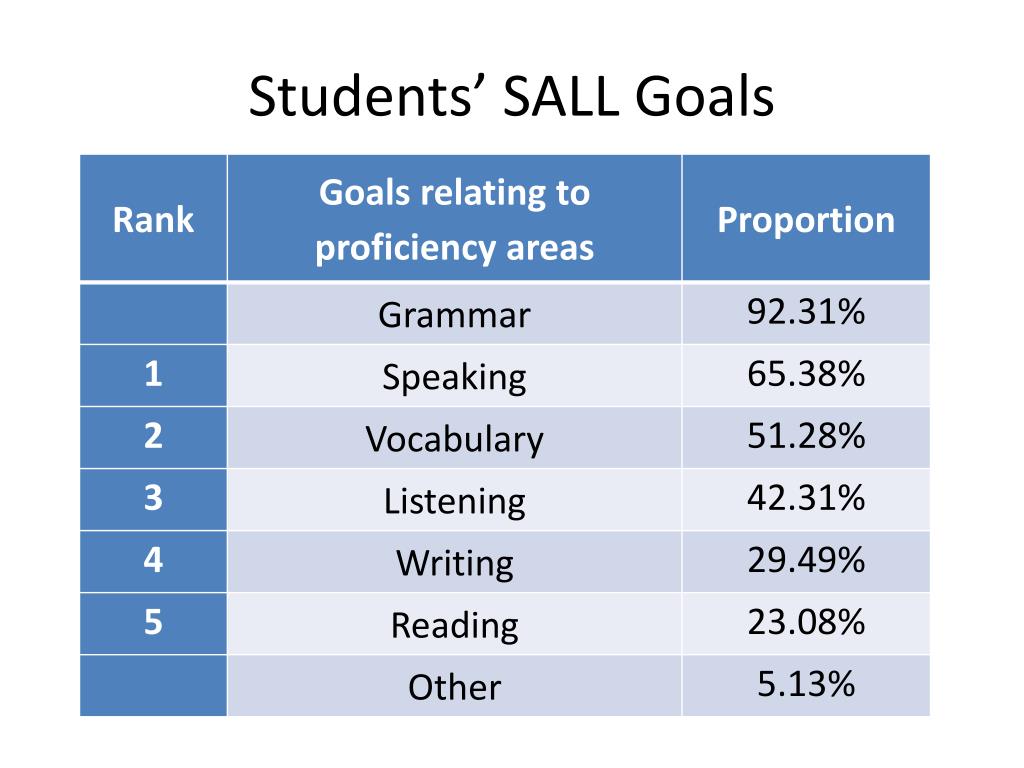 Students’ SALL Goals

| Rank | Goals relating to proficiency areas | Proportion |
|---|---|---|
| | Grammar | 92.31% |
| 1 | Speaking | 65.38% |
| 2 | Vocabulary | 51.28% |
| 3 | Listening | 42.31% |
| 4 | Writing | 29.49% |
| 5 | Reading | 23.08% |
| | Other | 5.13% |